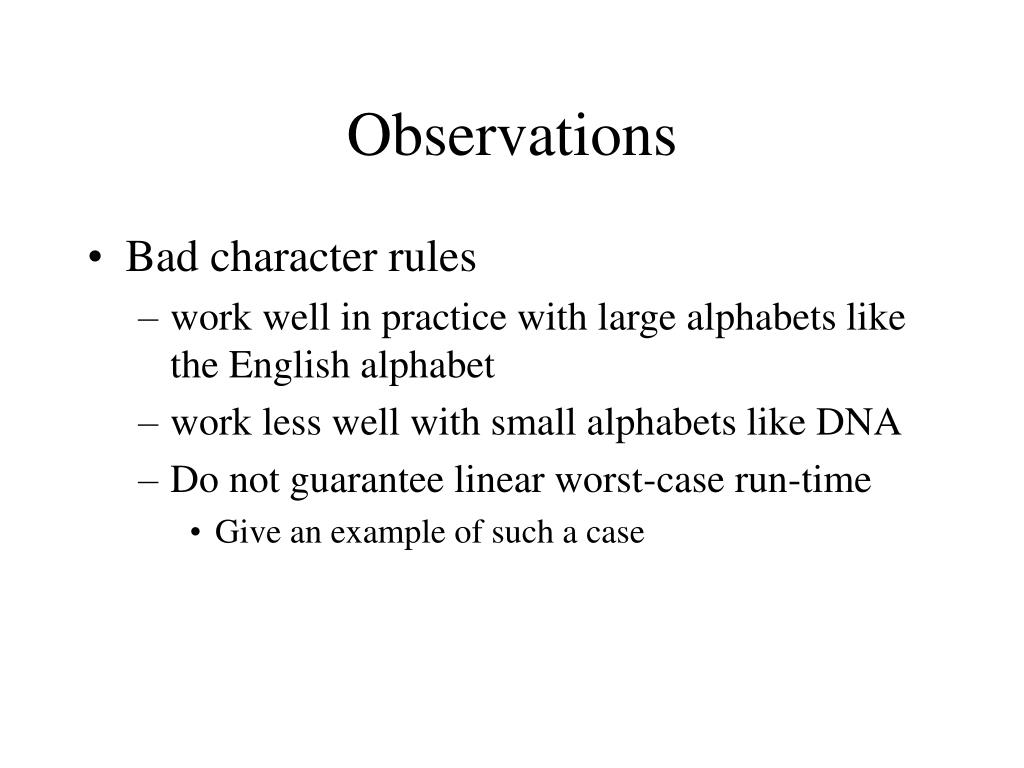 Observations

• Bad character rules
– work well in practice with large alphabets like the English alphabet
– work less well with small alphabets like DNA
– Do not guarantee linear worst-case run-time
• Give an example of such a case